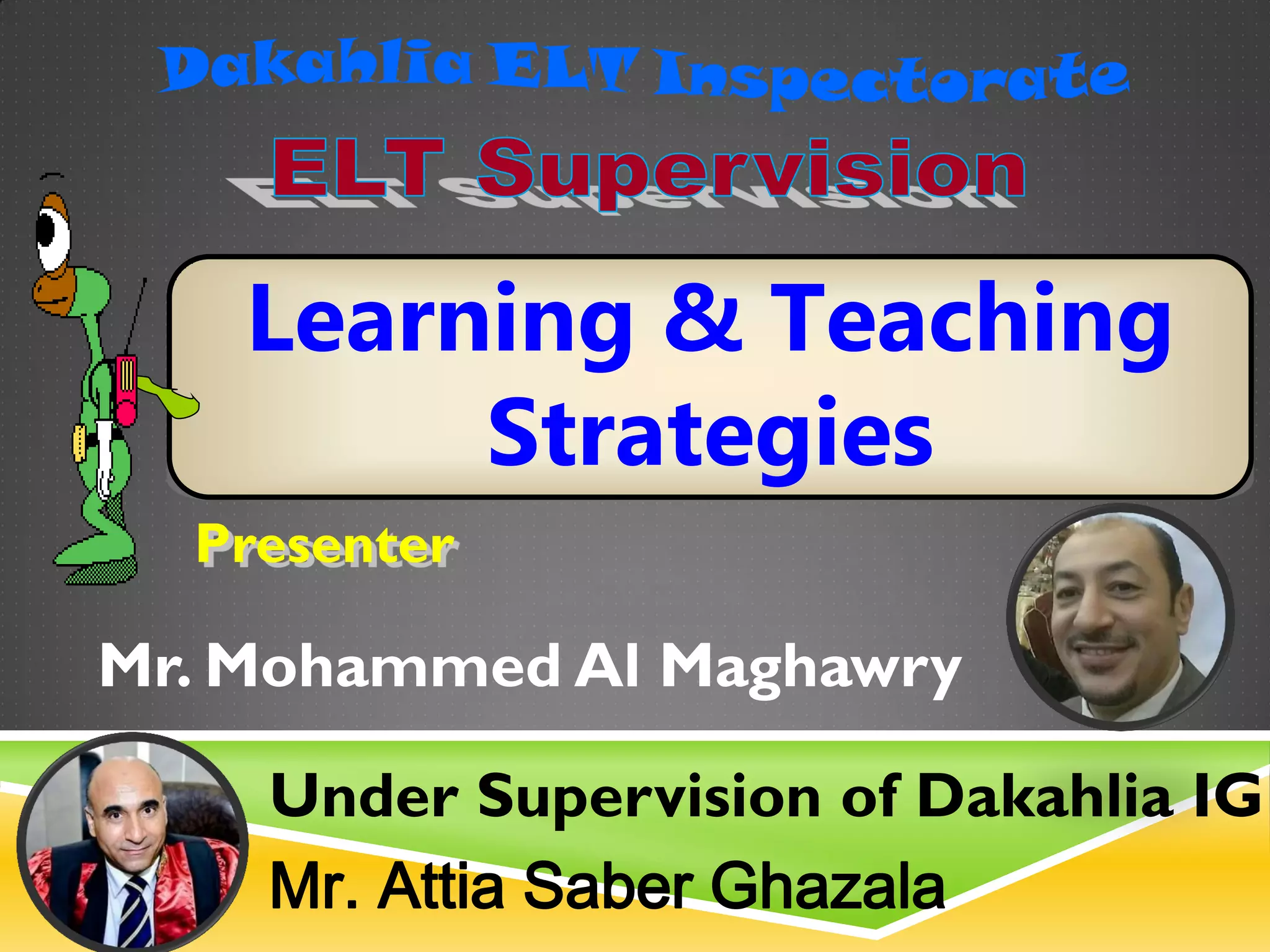 Dakahlia ELT Inspectorate

ELT Supervision

Learning & Teaching Strategies

Presenter

Mr. Mohammed Al Maghawry

Under Supervision of Dakahlia IG

Mr. Attia Saber Ghazala